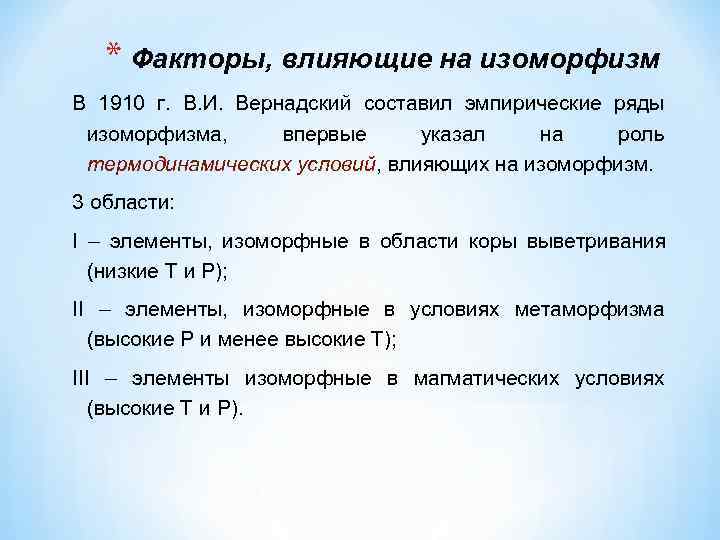 * Факторы, влияющие на изоморфизм

В 1910 г. В.И. Вернадский составил эмпирические ряды изоморфизма, впервые указал на роль термодинамических условий, влияющих на изоморфизм.

3 области:

I – элементы, изоморфные в области коры выветривания (низкие Т и Р);

II – элементы, изоморфные в условиях метаморфизма (высокие Р и менее высокие Т);

III – элементы изоморфные в магматических условиях (высокие Т и Р).